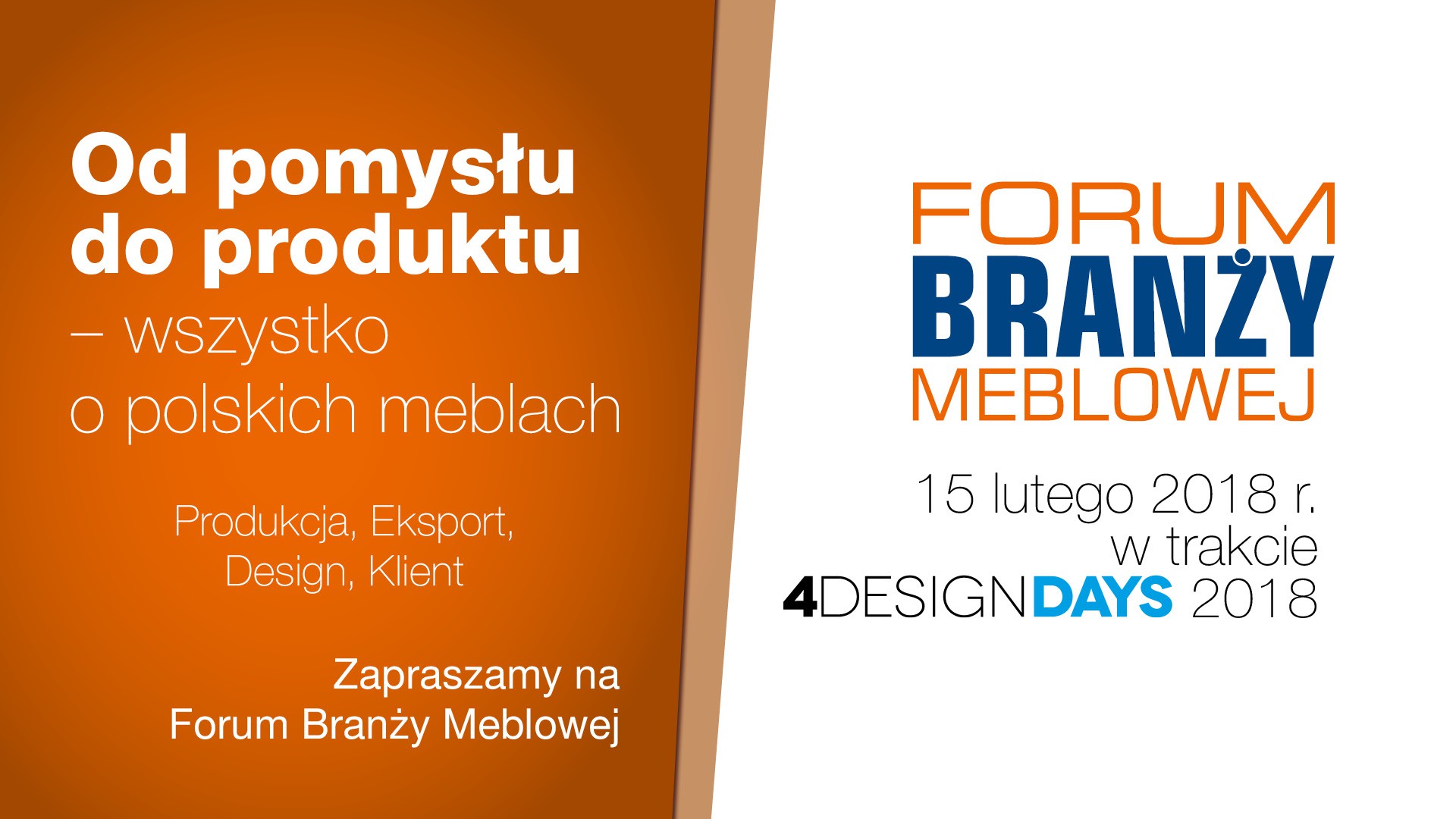 Od pomysłu do produktu
– wszystko o polskich meblach

Produkcja, Eksport, Design, Klient

Zapraszamy na Forum Branży Meblowej

FORUM
BRANŻY
MEBLOWEJ

15 lutego 2018 r.
w trakcie
4DESIGNDAYS 2018